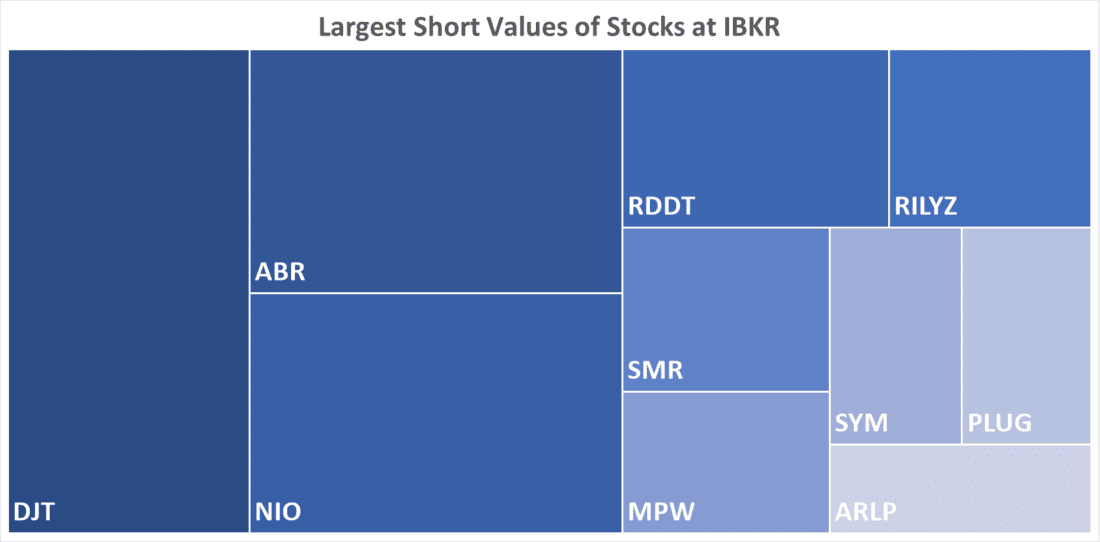 Largest Short Values of Stocks at IBKR

DJT

ABR

NIO

RDDT

RILYZ

SMR

MPW

SYM

PLUG

ARLP